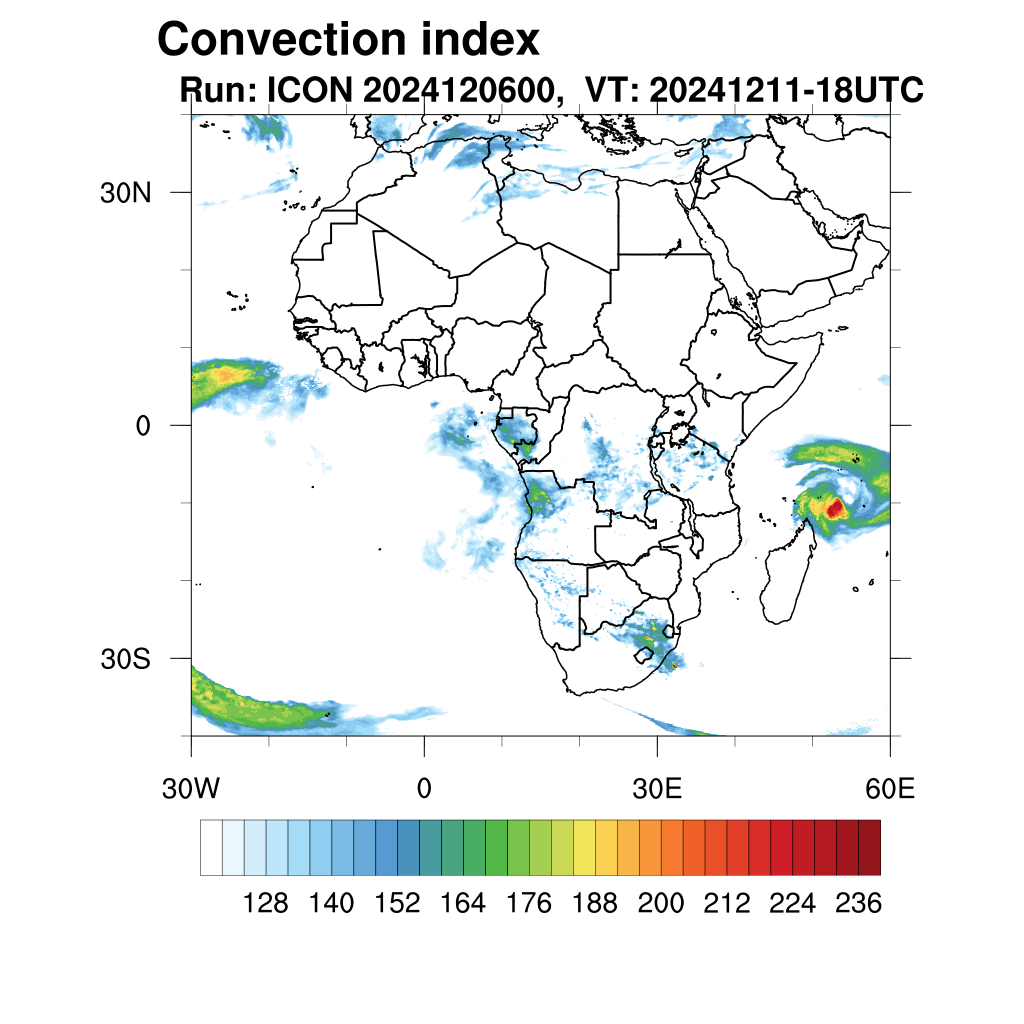 Convection index
Run: ICON 2024120600, VT: 20241211-18UTC

30N
0
30S
30W
0
30E
60E

128 140 152 164 176 188 200 212 224 236